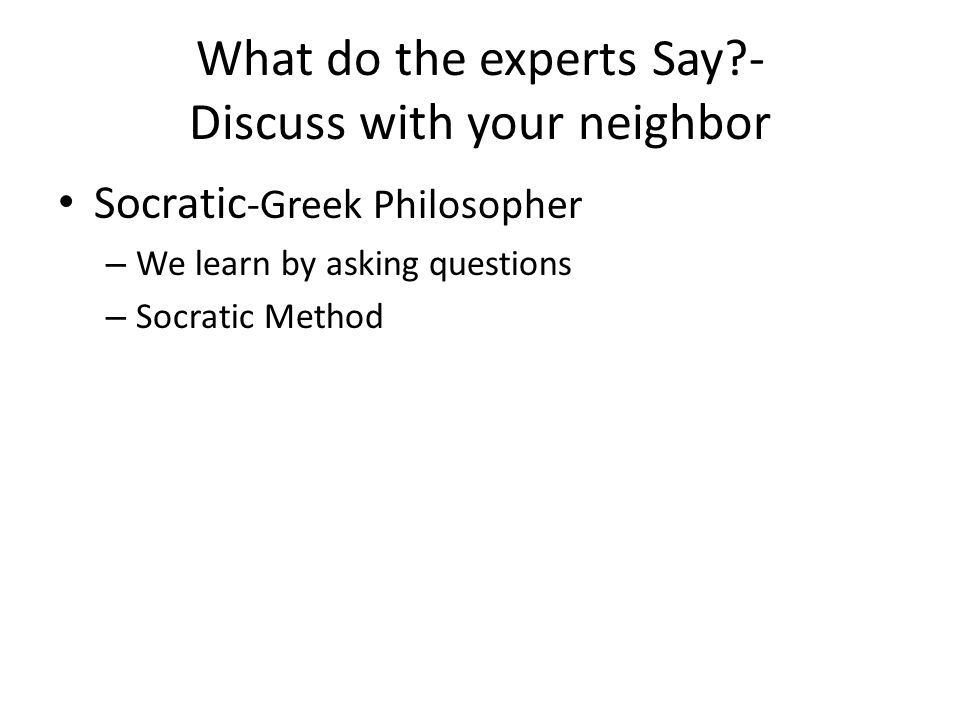 What do the experts Say?-
Discuss with your neighbor

• Socratic-Greek Philosopher
– We learn by asking questions
– Socratic Method